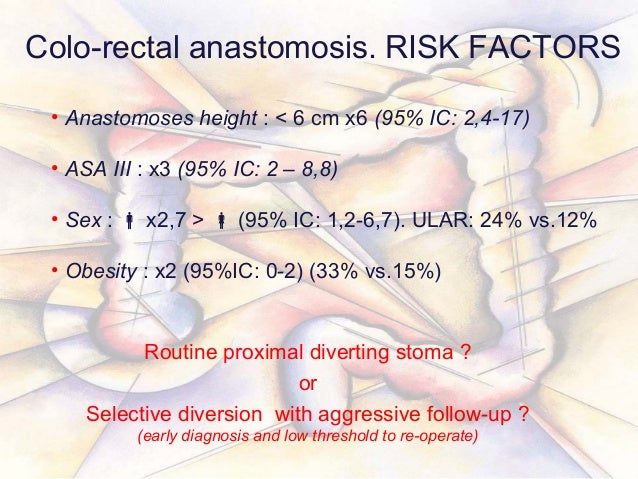 Colo-rectal anastomosis. RISK FACTORS

• Anastomoses height : < 6 cm x6 (95% IC: 2,4-17)

• ASA III : x3 (95% IC: 2 – 8,8)

• Sex : x2,7 > (95% IC: 1,2-6,7). ULAR: 24% vs.12%

• Obesity : x2 (95%IC: 0-2) (33% vs.15%)

Routine proximal diverting stoma ?
or
Selective diversion with aggressive follow-up ?
(early diagnosis and low threshold to re-operate)